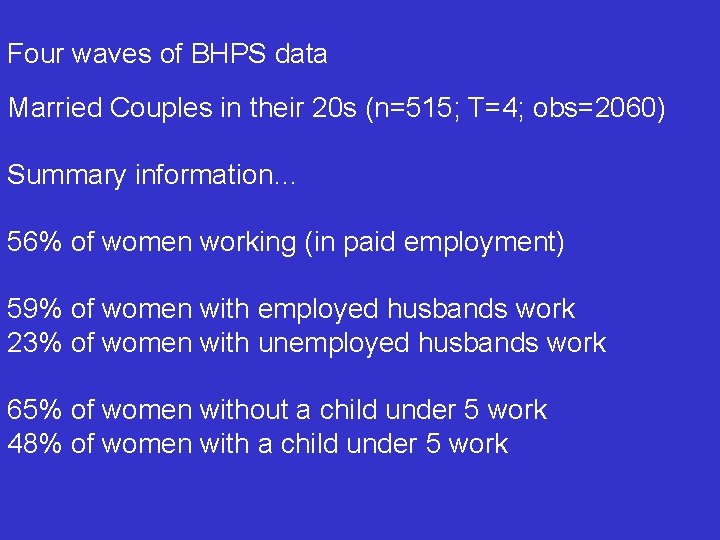 Four waves of BHPS data

Married Couples in their 20s (n=515; T=4; obs=2060)

Summary information...

56% of women working (in paid employment)

59% of women with employed husbands work
23% of women with unemployed husbands work

65% of women without a child under 5 work
48% of women with a child under 5 work